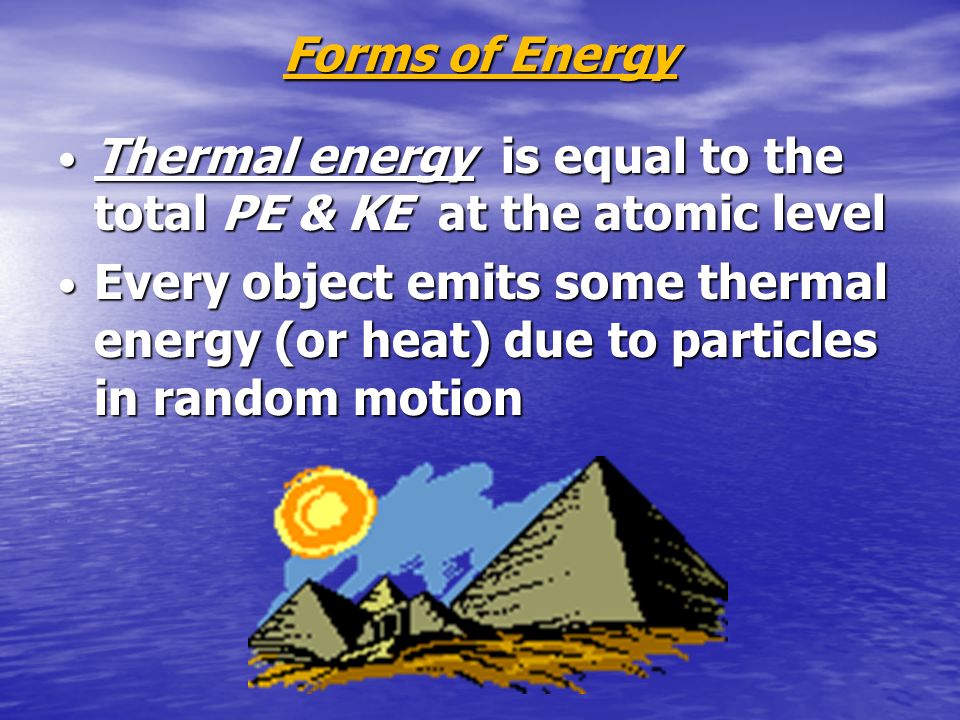 Forms of Energy

• Thermal energy is equal to the total PE & KE at the atomic level

• Every object emits some thermal energy (or heat) due to particles in random motion